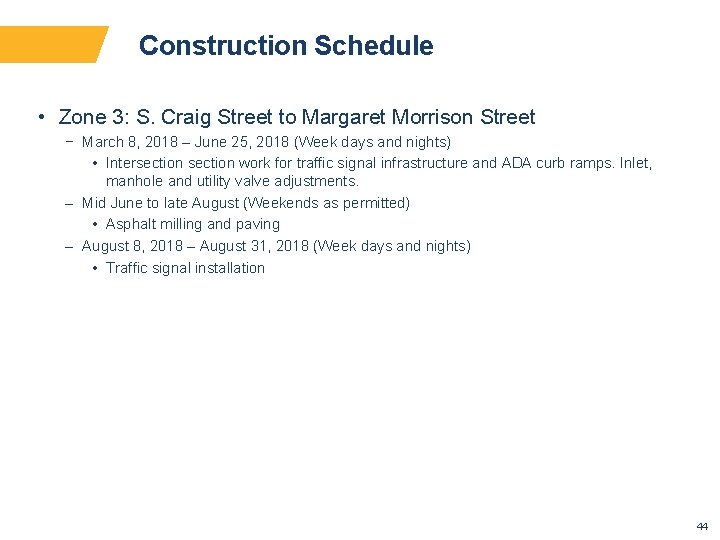 Construction Schedule

• Zone 3: S. Craig Street to Margaret Morrison Street

− March 8, 2018 – June 25, 2018 (Week days and nights)

• Intersection section work for traffic signal infrastructure and ADA curb ramps. Inlet, manhole and utility valve adjustments.

– Mid June to late August (Weekends as permitted)

• Asphalt milling and paving

– August 8, 2018 – August 31, 2018 (Week days and nights)

• Traffic signal installation

44